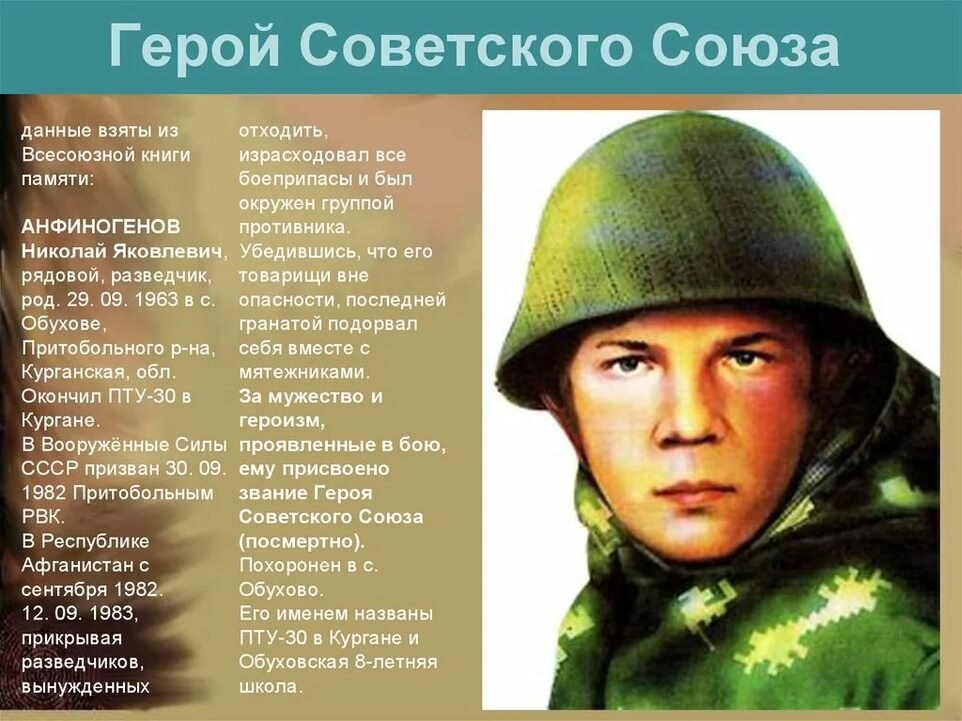 Герой Советского Союза

данные взяты из Всесоюзной книги памяти:

АНФИНОГЕНОВ Николай Яковлевич, рядовой, разведчик, род. 29. 09. 1963 в с. Обухове, Притобольного р-на, Курганская, обл. Окончил ПТУ-30 в Кургане.
В Вооружённые Силы СССР призван 30. 09. 1982 Притобольным РВК.
В Республике Афганистан с сентября 1982.
12. 09. 1983, прикрывая разведчиков, вынужденных отходить, израсходовал все боеприпасы и был окружен группой противника.
Убедившись, что его товарищи вне опасности, последней гранатой подорвал себя вместе с мятежниками.
За мужество и героизм, проявленные в бою, ему присвоено звание Героя Советского Союза (посмертно).
Похоронен в с. Обухово.
Его именем названы ПТУ-30 в Кургане и Обуховская 8-летняя школа.